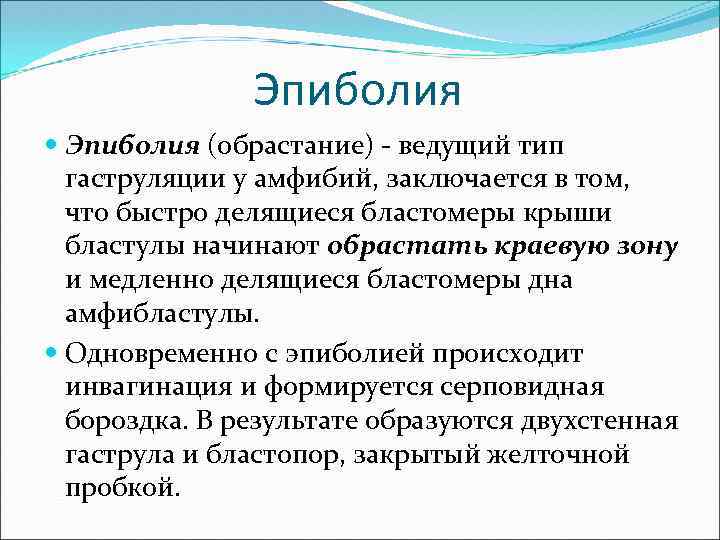 Эпиболия

Эпиболия (обрастание) - ведущий тип гаструляции у амфибий, заключается в том, что быстро делящиеся бластомеры крыши бластулы начинают обрастать краевую зону и медленно делящиеся бластомеры дна амфибластулы.

Одновременно с эпиболией происходит инвагинация и формируется серповидная бороздка. В результате образуются двухстенная гаструла и бластопор, закрытый желточной пробкой.